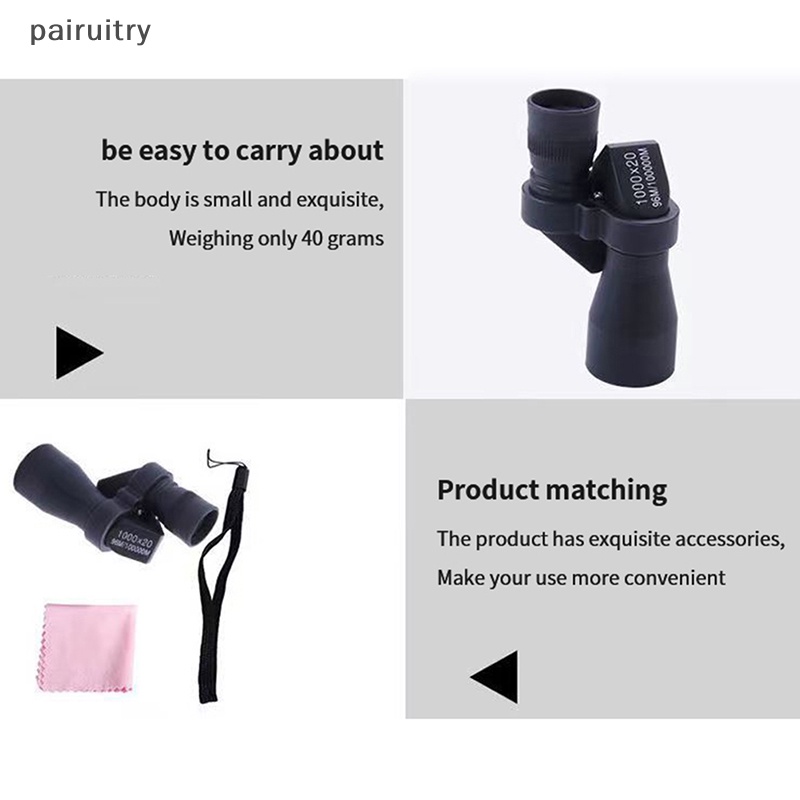 pairuitry

be easy to carry about

The body is small and exquisite,

Weighing only 40 grams

1000×20
96M/10000M

1000×20
96M/10000M

Product matching

The product has exquisite accessories,

Make your use more convenient